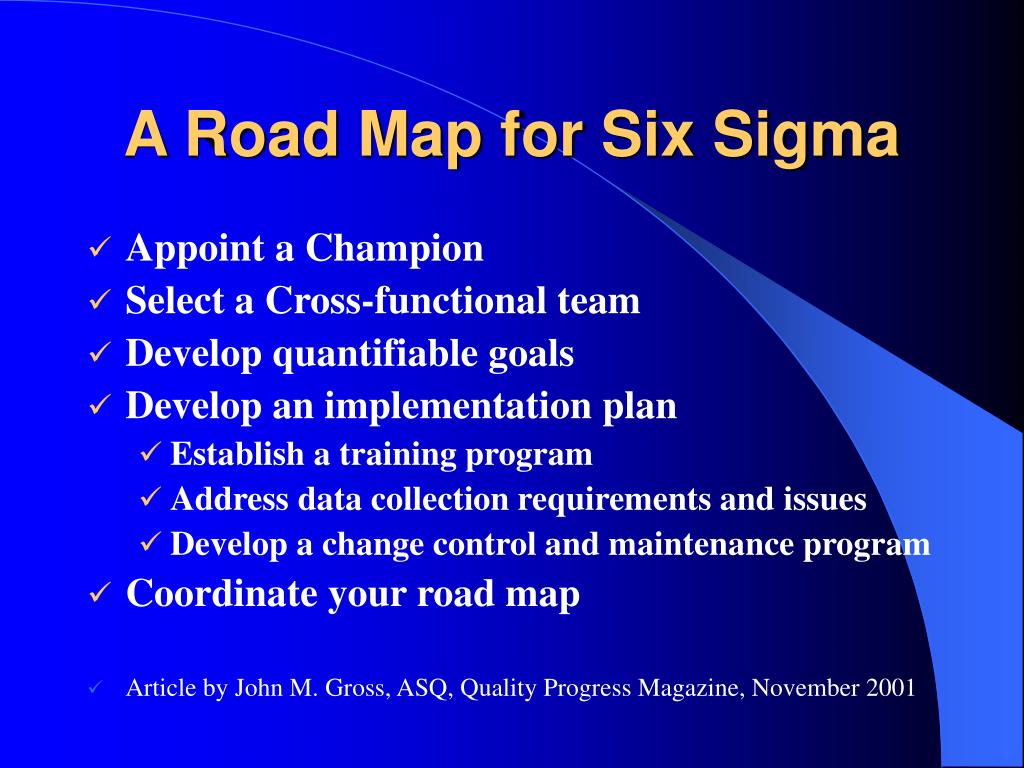 A Road Map for Six Sigma

✓ Appoint a Champion
✓ Select a Cross-functional team
✓ Develop quantifiable goals
✓ Develop an implementation plan
✓ Establish a training program
✓ Address data collection requirements and issues
✓ Develop a change control and maintenance program
✓ Coordinate your road map

✓ Article by John M. Gross, ASQ, Quality Progress Magazine, November 2001